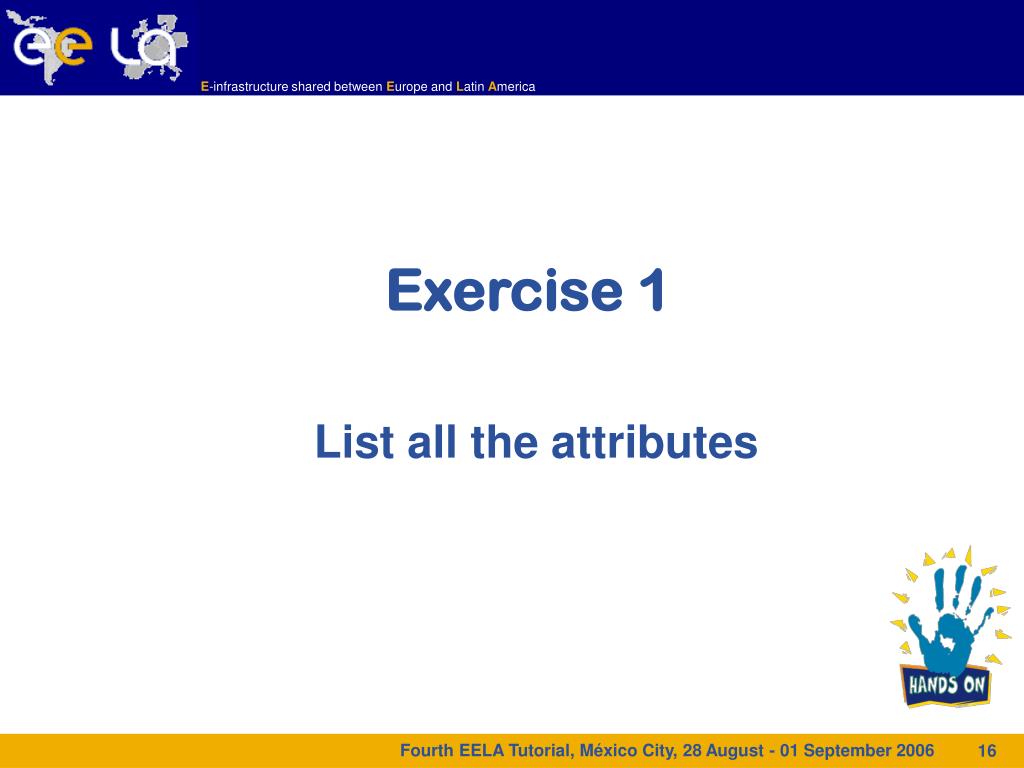 ee LA

E-infrastructure shared between Europe and Latin America

Exercise 1

List all the attributes

HANDS ON

Fourth EELA Tutorial, México City, 28 August - 01 September 2006

16